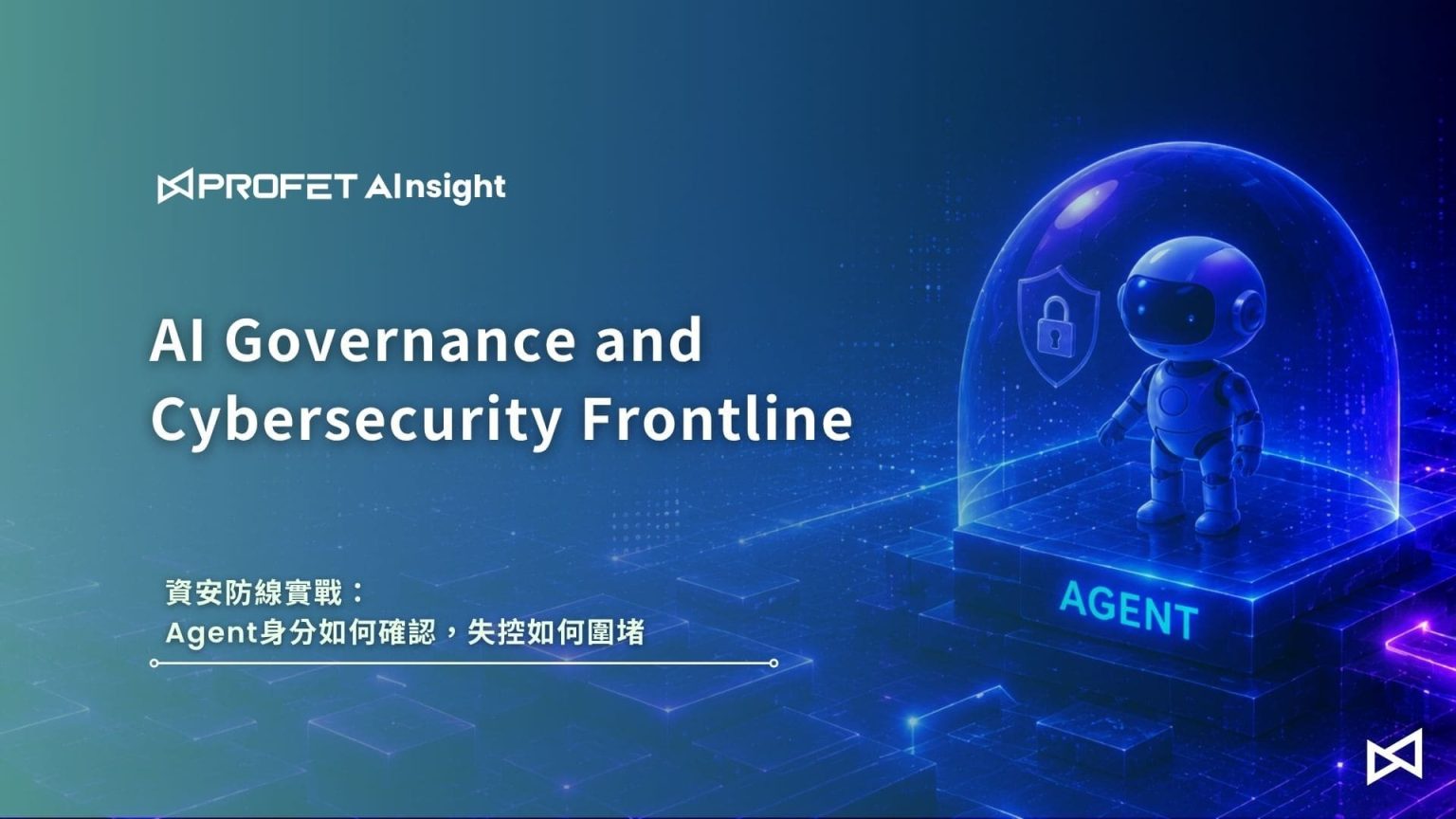 PROFET AInsight

AI Governance and Cybersecurity Frontline

資安防線實戰：
Agent身分如何確認，失控如何圍堵

AGENT